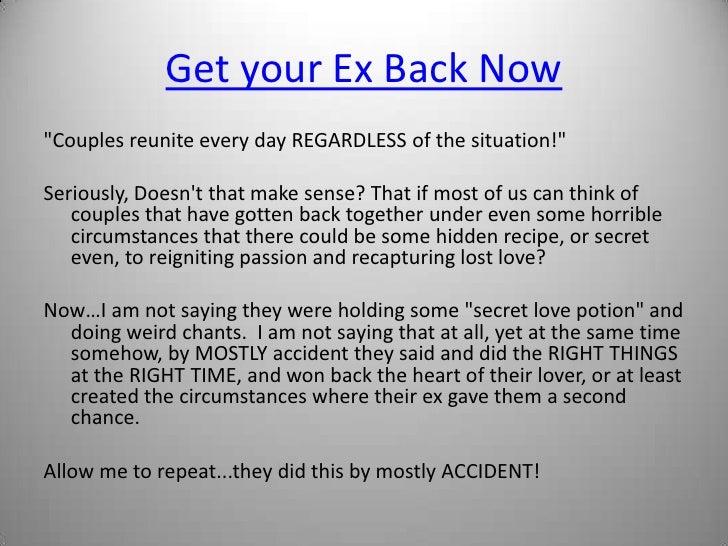 Get your Ex Back Now

"Couples reunite every day REGARDLESS of the situation!"

Seriously, Doesn't that make sense? That if most of us can think of couples that have gotten back together under even some horrible circumstances that there could be some hidden recipe, or secret even, to reigniting passion and recapturing lost love?

Now…I am not saying they were holding some "secret love potion" and doing weird chants. I am not saying that at all, yet at the same time somehow, by MOSTLY accident they said and did the RIGHT THINGS at the RIGHT TIME, and won back the heart of their lover, or at least created the circumstances where their ex gave them a second chance.

Allow me to repeat...they did this by mostly ACCIDENT!